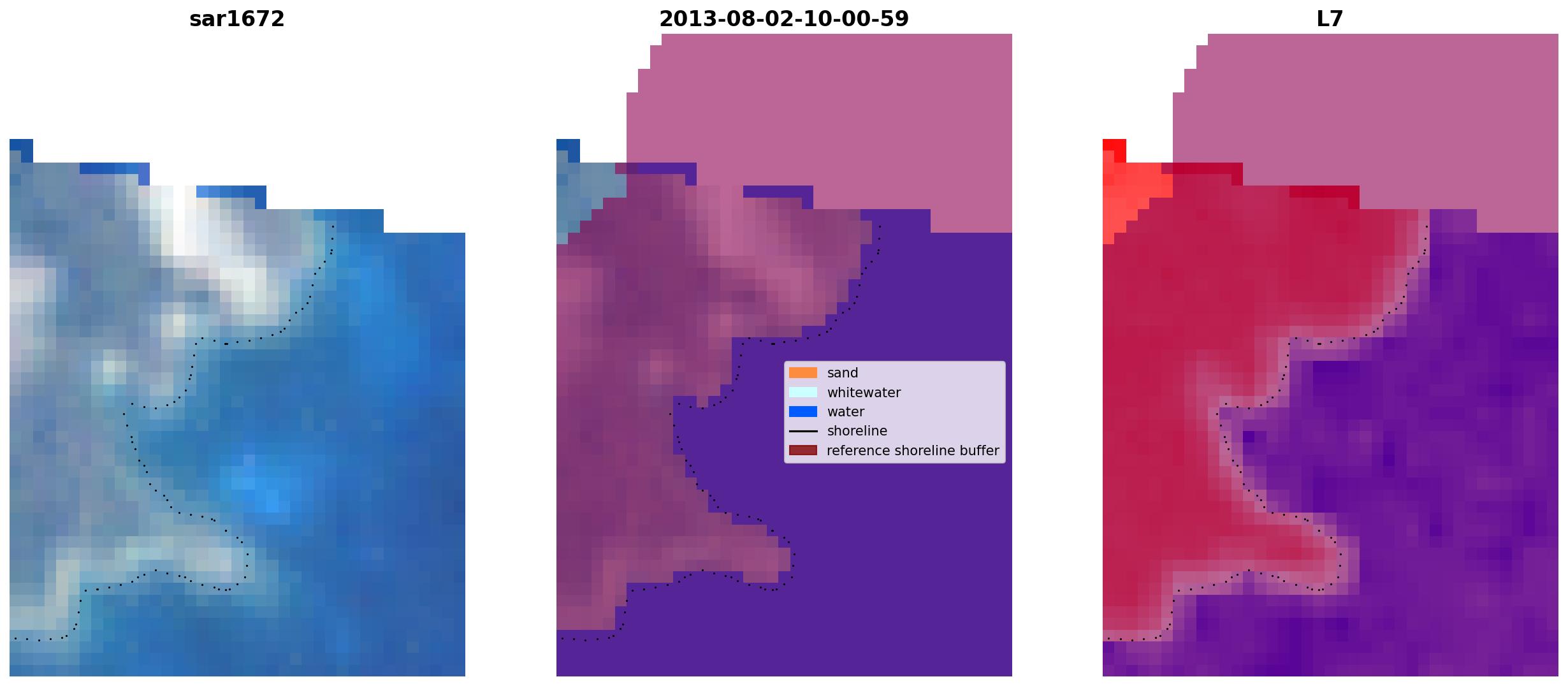 sar1672

2013-08-02-10-00-59

sand
whitewater
water
shoreline
reference shoreline buffer

L7